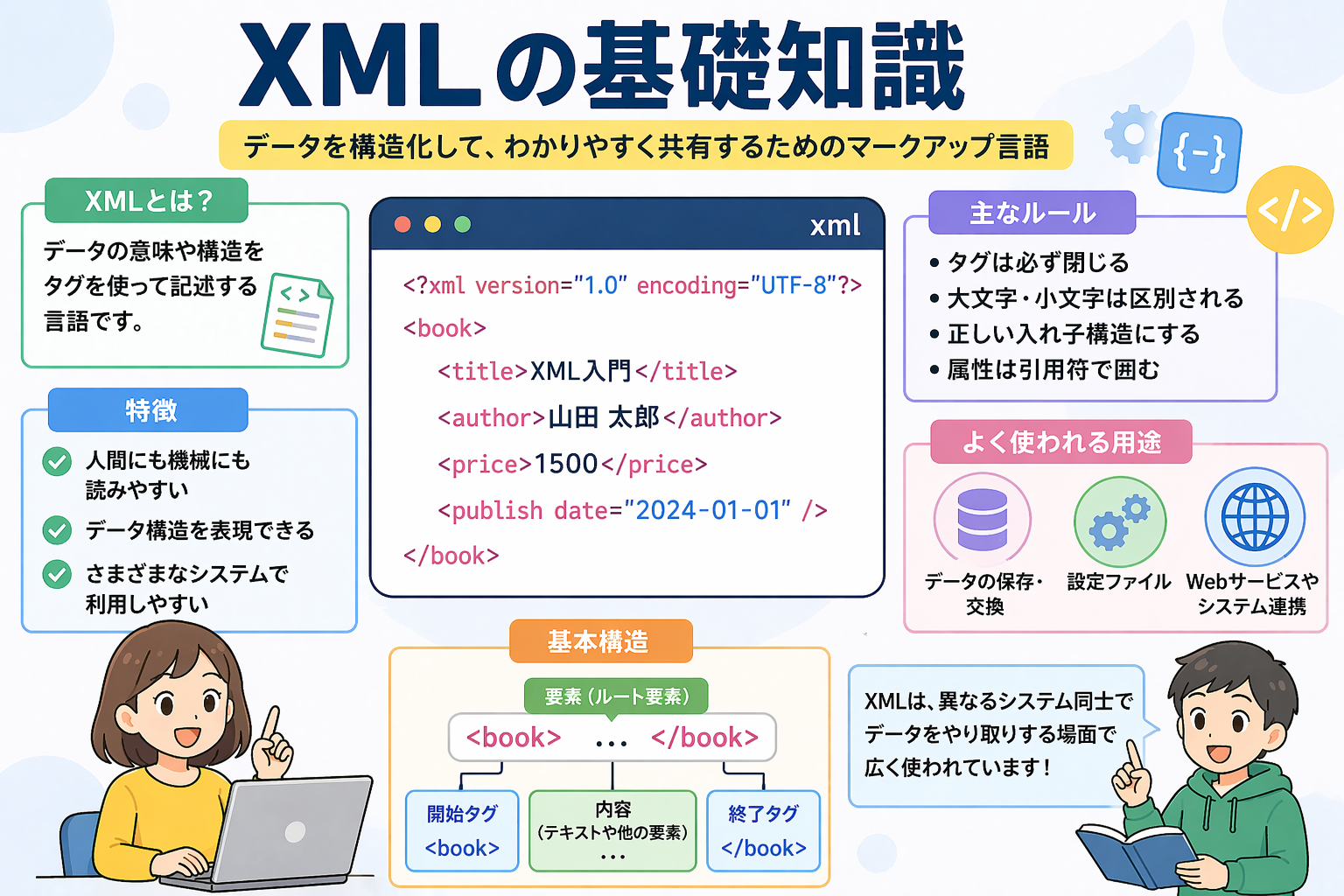 XMLの基礎知識

データを構造化して、わかりやすく共有するためのマークアップ言語

{-}

</>

XMLとは？

データの意味や構造をタグを使って記述する言語です。

< >

特徴

人間にも機械にも読みやすい

データ構造を表現できる

さまざまなシステムで利用しやすい

xml

<?xml version="1.0" encoding="UTF-8"?>
<book>
<title>XML入門</title>
<author>山田 太郎</author>
<price>1500</price>
<publish date="2024-01-01" />
</book>

主なルール

• タグは必ず閉じる
• 大文字・小文字は区別される
• 正しい入れ子構造にする
• 属性は引用符で囲む

よく使われる用途

データの保存・交換

設定ファイル

Webサービスやシステム連携

基本構造

要素（ルート要素）

<book> … </book>

開始タグ
<book>

内容
（テキストや他の要素）
…

終了タグ
</book>

XMLは、異なるシステム同士でデータをやり取りする場面で広く使われています！